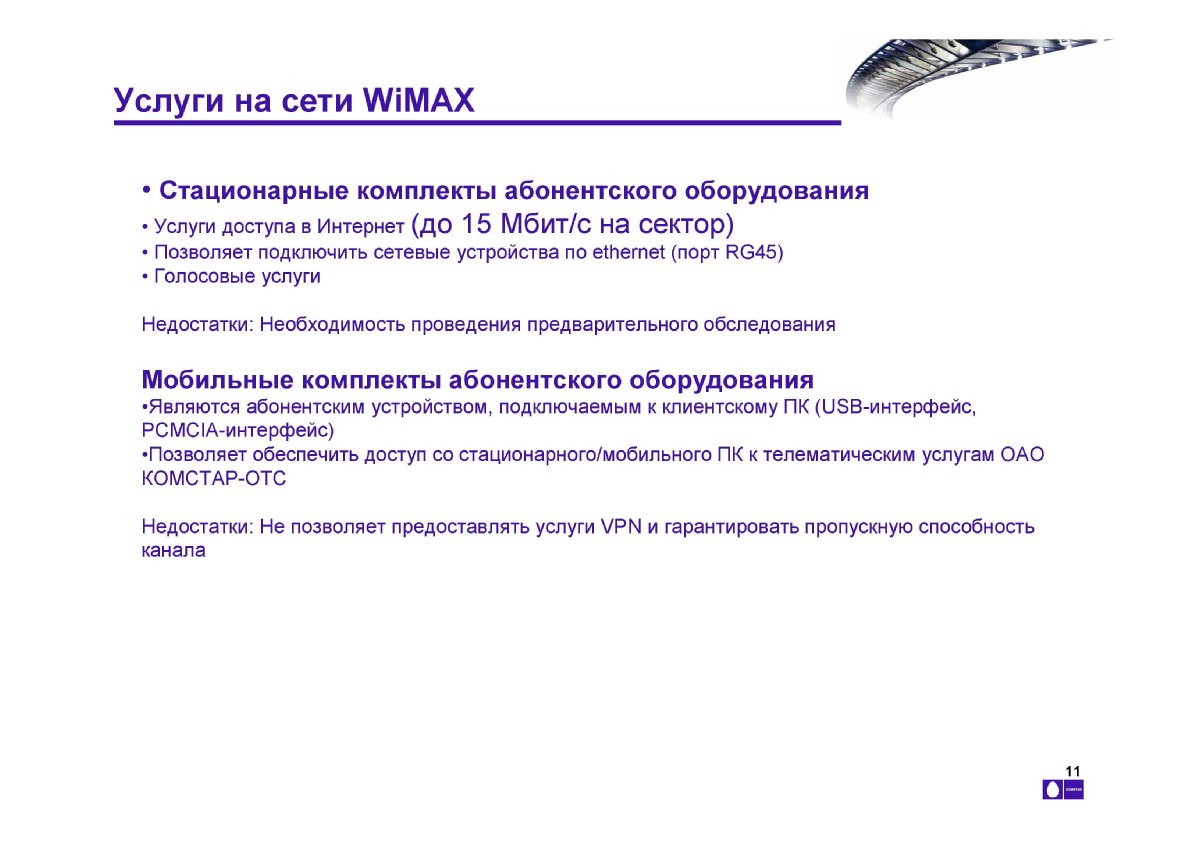 Услуги на сети WiMAX

• Стационарные комплекты абонентского оборудования
• Услуги доступа в Интернет (до 15 Мбит/с на сектор)
• Позволяет подключить сетевые устройства по ethernet (порт RG45)
• Голосовые услуги

Недостатки: Необходимость проведения предварительного обследования

Мобильные комплекты абонентского оборудования
•Являются абонентским устройством, подключаемым к клиентскому ПК (USB-интерфейс, PCMCIA-интерфейс)
•Позволяет обеспечить доступ со стационарного/мобильного ПК к телематическим услугам ОАО КОМСТАР-ОТС

Недостатки: Не позволяет предоставлять услуги VPN и гарантировать пропускную способность канала

11